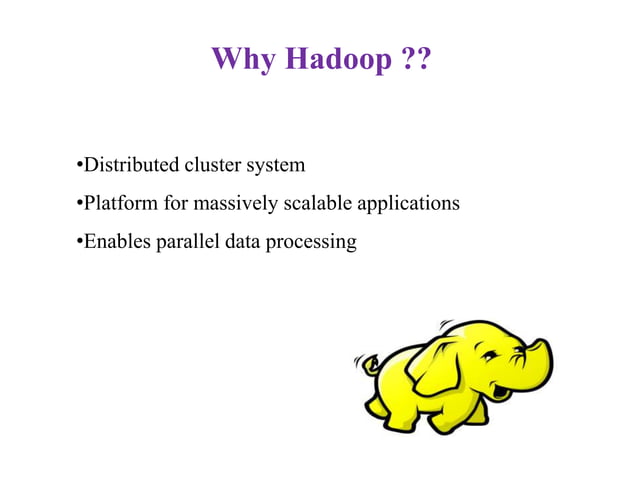 Why Hadoop ??

•Distributed cluster system

•Platform for massively scalable applications

•Enables parallel data processing